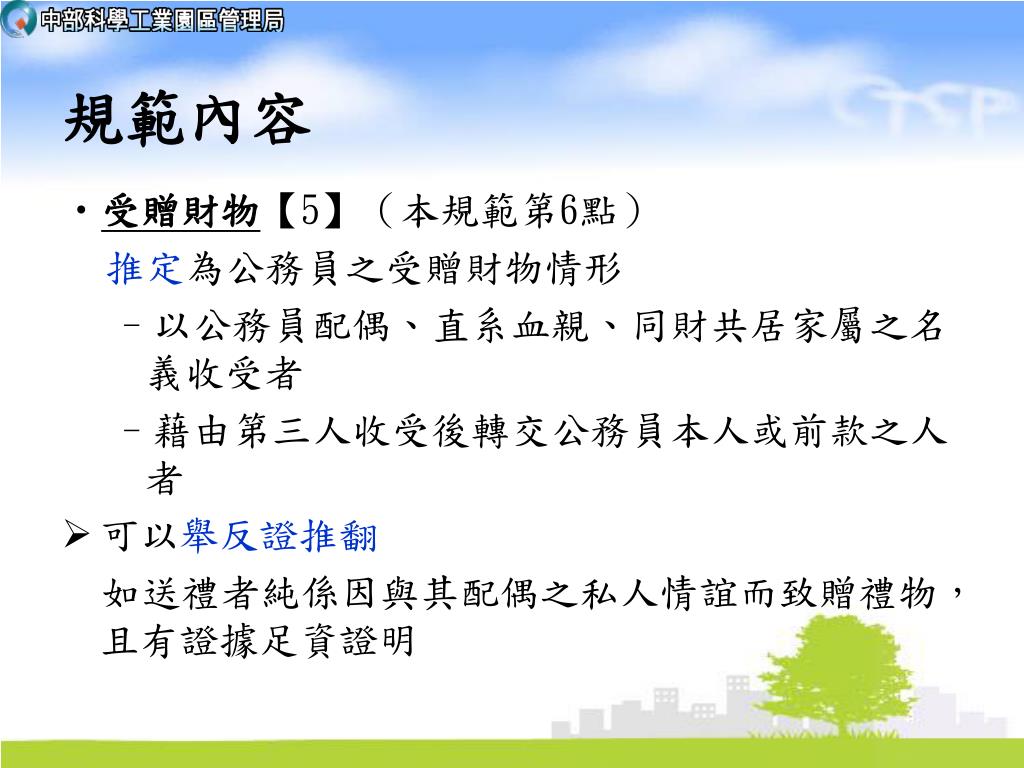 中部科學工業園區管理局

CTSP

規範內容

• 受贈財物【5】（本規範第6點）

推定為公務員之受贈財物情形

– 以公務員配偶、直系血親、同財共居家屬之名義收受者

– 藉由第三人收受後轉交公務員本人或前款之人者

➢ 可以舉反證推翻

如送禮者純係因與其配偶之私人情誼而致贈禮物，且有證據足資證明